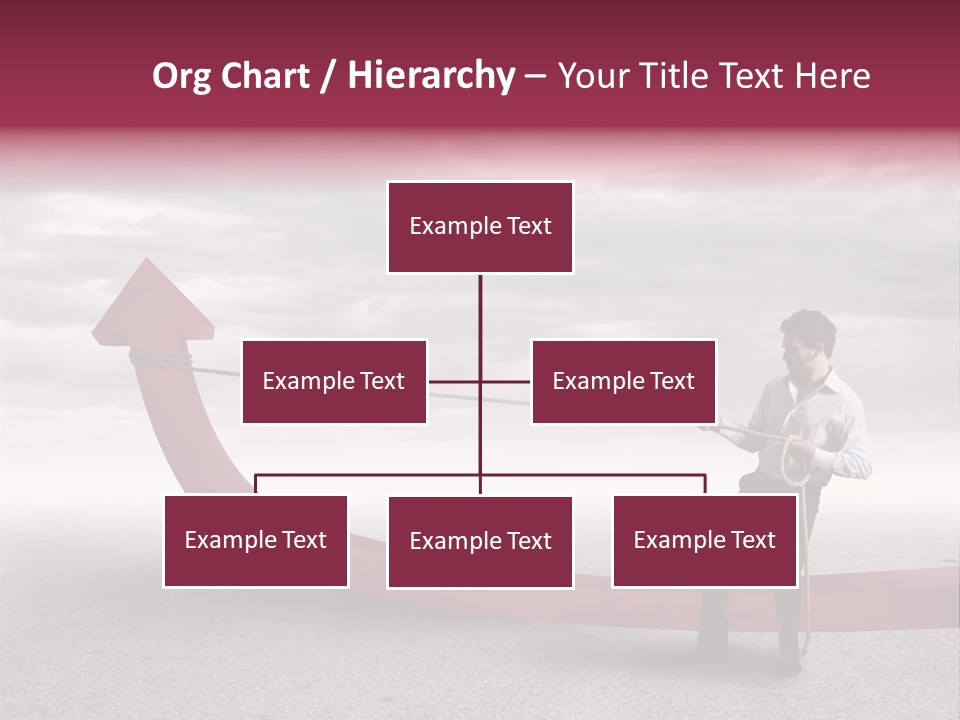 Org Chart / Hierarchy – Your Title Text Here

Example Text

Example Text

Example Text

Example Text

Example Text

Example Text